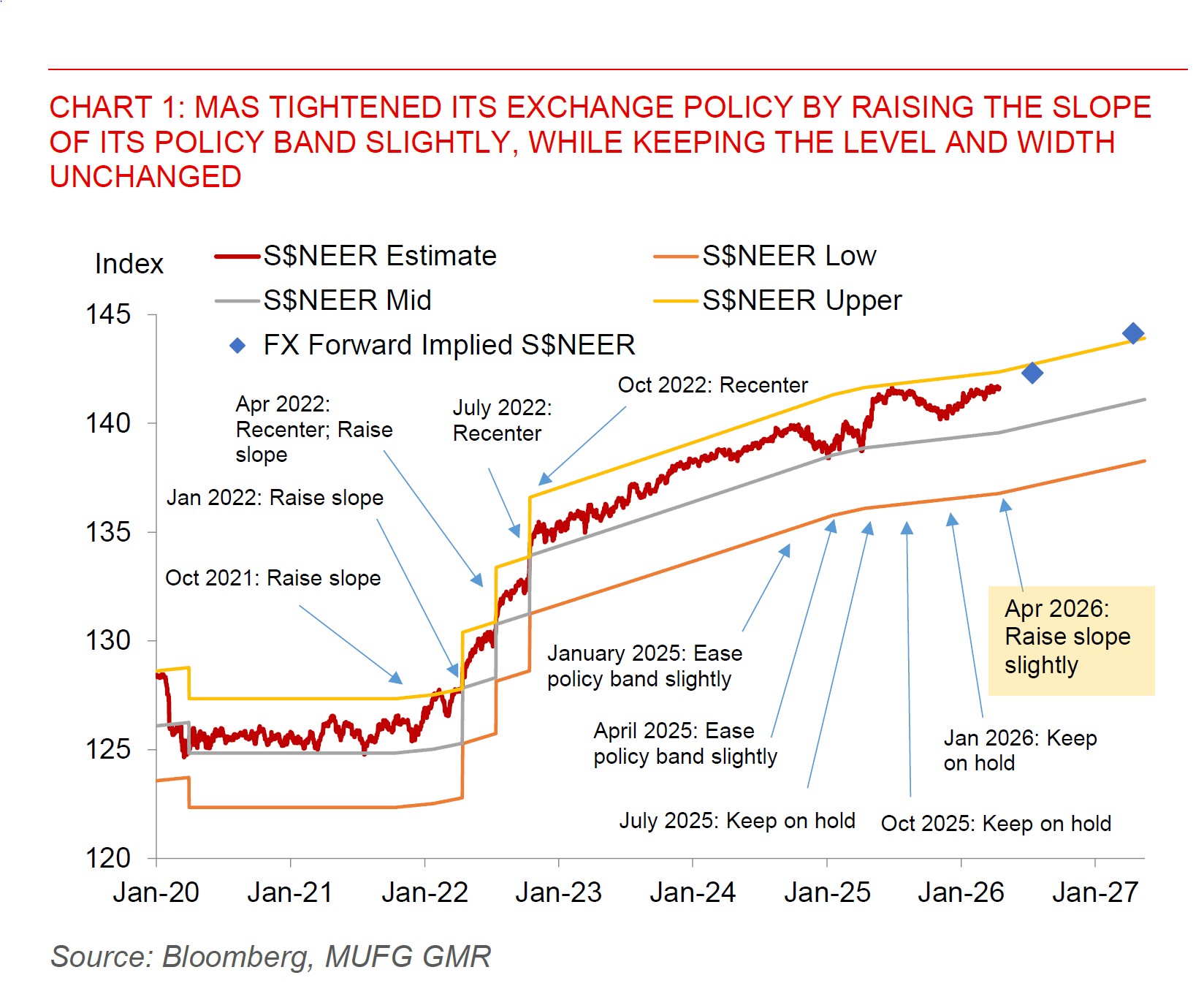 CHART 1: MAS TIGHTENED ITS EXCHANGE POLICY BY RAISING THE SLOPE OF ITS POLICY BAND SLIGHTLY, WHILE KEEPING THE LEVEL AND WIDTH UNCHANGED

Index

S$NEER Estimate
S$NEER Low
S$NEER Mid
S$NEER Upper
FX Forward Implied S$NEER

145
140
135
130
125
120

Apr 2022: Recenter; Raise slope
July 2022: Recenter
Oct 2022: Recenter
Jan 2022: Raise slope
Oct 2021: Raise slope
January 2025: Ease policy band slightly
April 2025: Ease policy band slightly
July 2025: Keep on hold
Oct 2025: Keep on hold
Jan 2026: Keep on hold
Apr 2026: Raise slope slightly

Jan-20
Jan-21
Jan-22
Jan-23
Jan-24
Jan-25
Jan-26
Jan-27

Source: Bloomberg, MUFG GMR